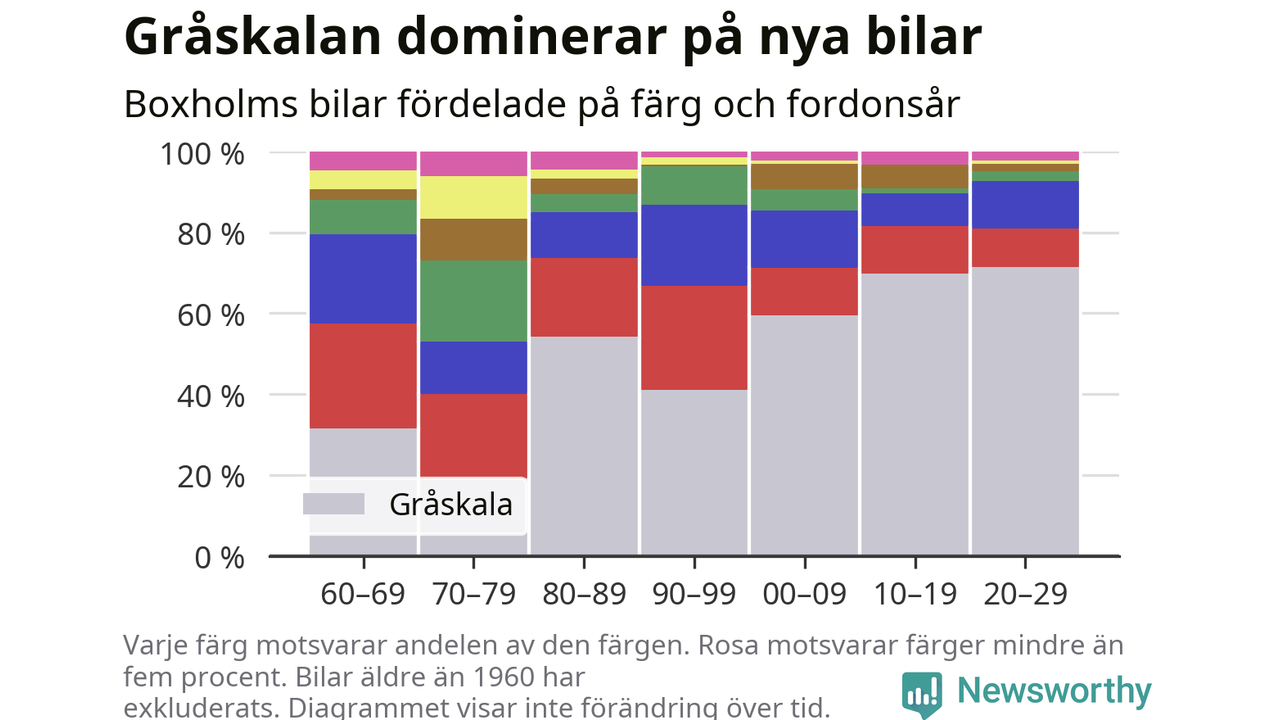 Gråskalan dominerar på nya bilar

Boxholms bilar fördelade på färg och fordonsår

100 %
80 %
60 %
40 %
20 %
0 %

Gråskala

60–69
70–79
80–89
90–99
00–09
10–19
20–29

Varje färg motsvarar andelen av den färgen. Rosa motsvarar färger mindre än fem procent. Bilar äldre än 1960 har exkluderats. Diagrammet visar inte förändring över tid.

Newsworthy